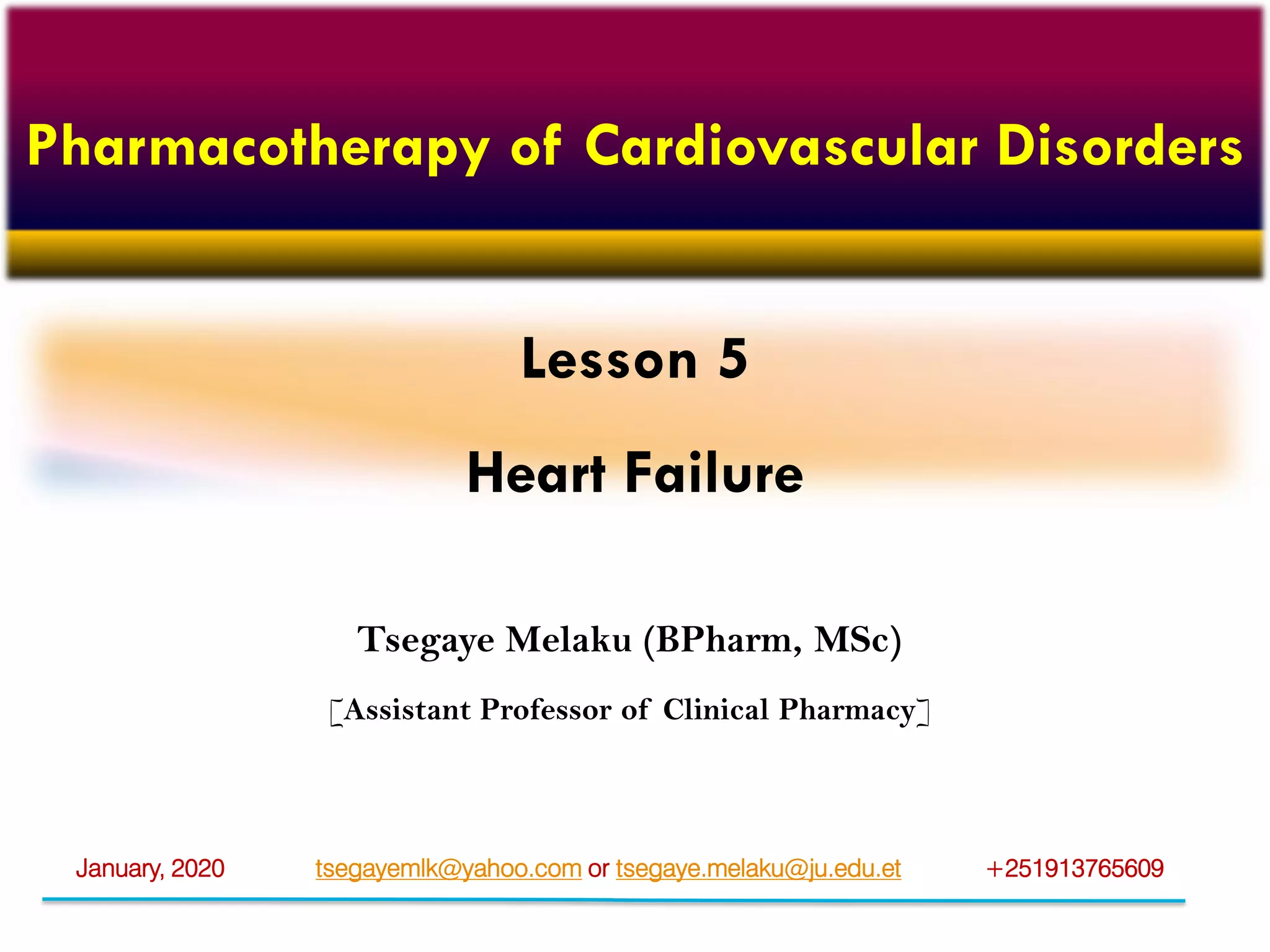 Pharmacotherapy of Cardiovascular Disorders

Lesson 5

Heart Failure

Tsegaye Melaku (BPharm, MSc)

[Assistant Professor of Clinical Pharmacy]

January, 2020 tsegayemlk@yahoo.com or tsegaye.melaku@ju.edu.et +251913765609